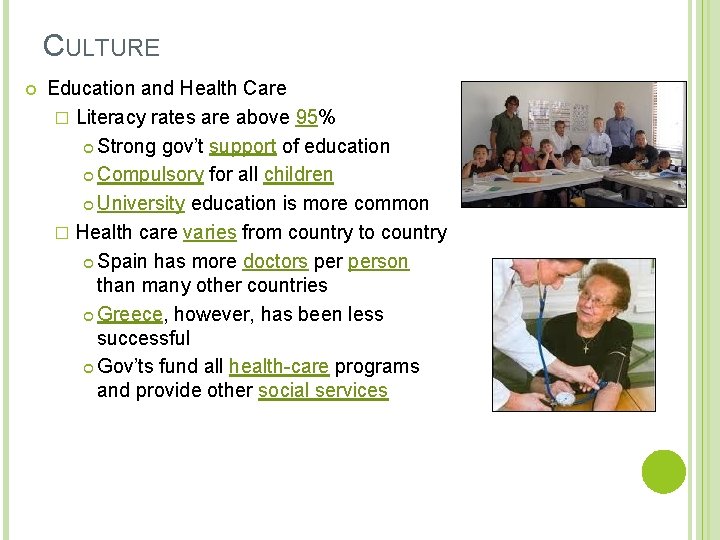 CULTURE

Education and Health Care

Literacy rates are above 95%

Strong gov't support of education

Compulsory for all children

University education is more common

Health care varies from country to country

Spain has more doctors per person than many other countries

Greece, however, has been less successful

Gov'ts fund all health-care programs and provide other social services